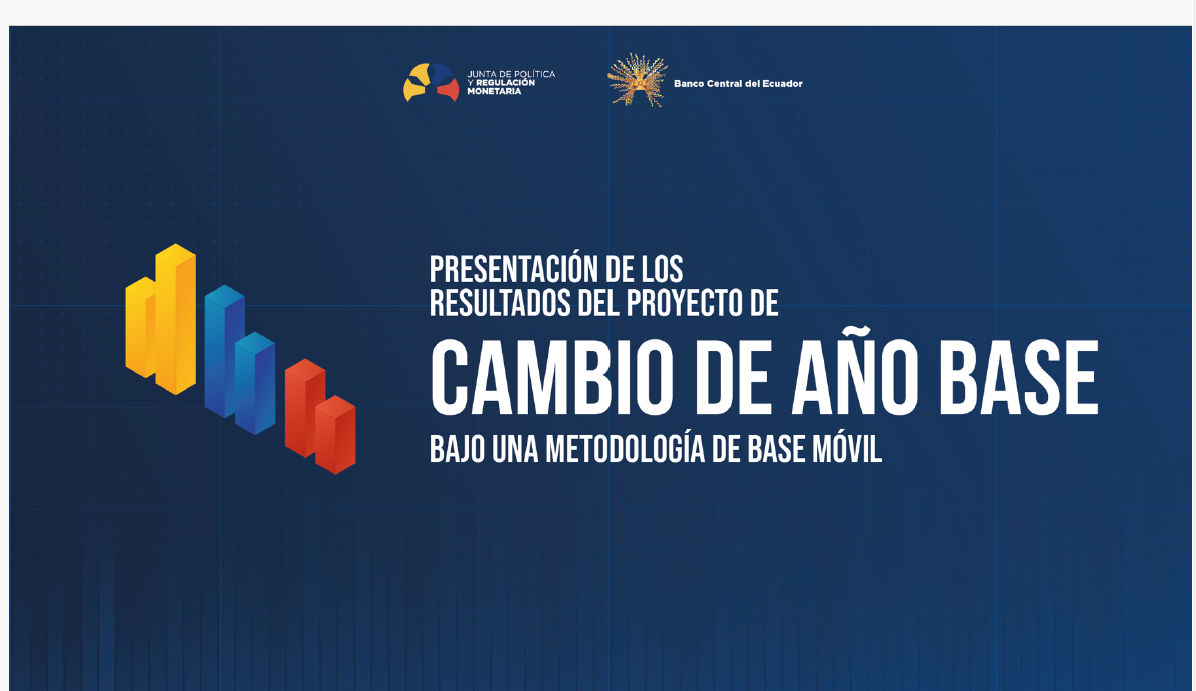 JUNTA DE POLÍTICA Y REGULACIÓN MONETARIA

Banco Central del Ecuador

PRESENTACIÓN DE LOS RESULTADOS DEL PROYECTO DE

CAMBIO DE AÑO BASE

BAJO UNA METODOLOGÍA DE BASE MÓVIL